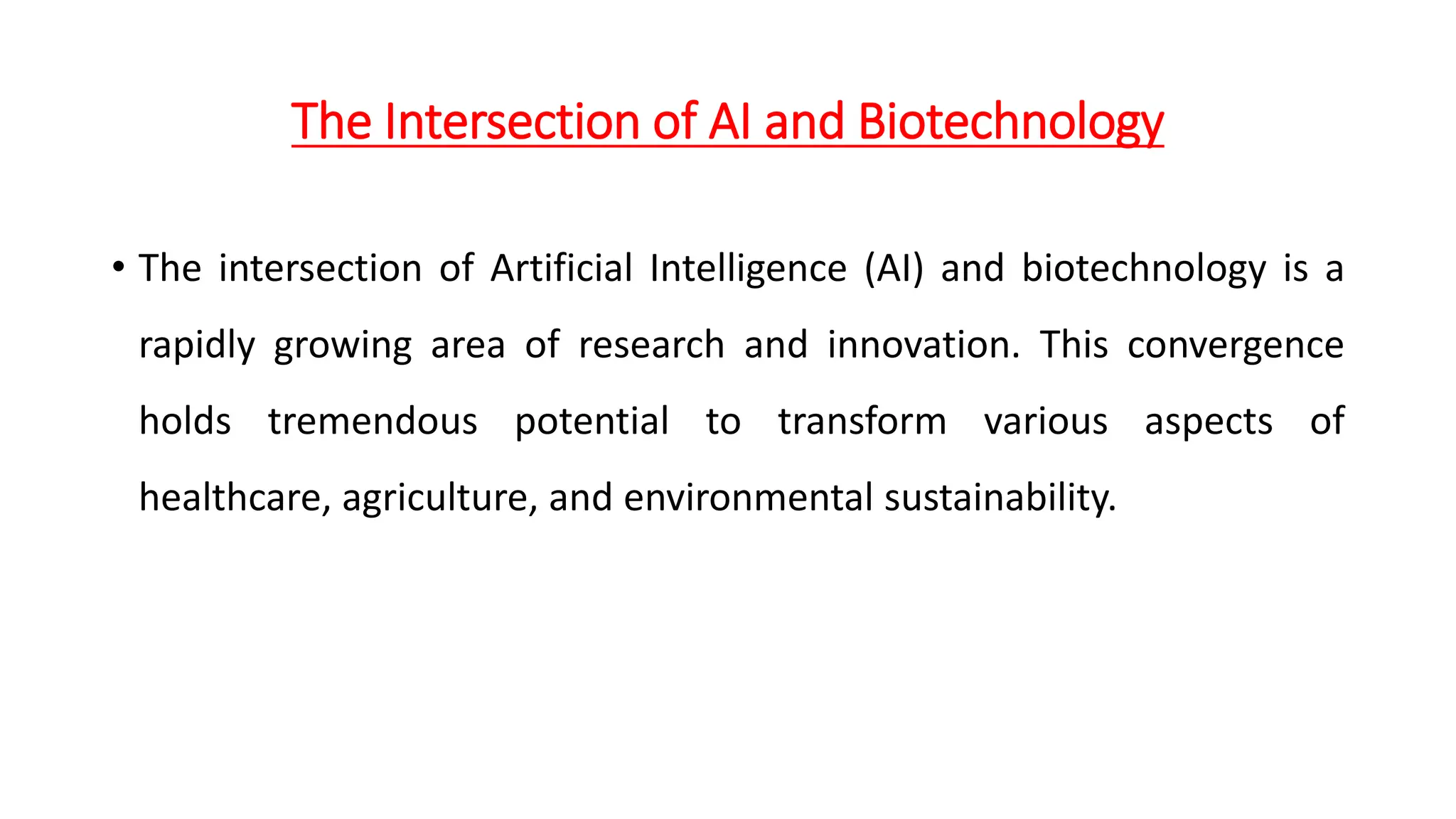 The Intersection of AI and Biotechnology

• The intersection of Artificial Intelligence (AI) and biotechnology is a rapidly growing area of research and innovation. This convergence holds tremendous potential to transform various aspects of healthcare, agriculture, and environmental sustainability.